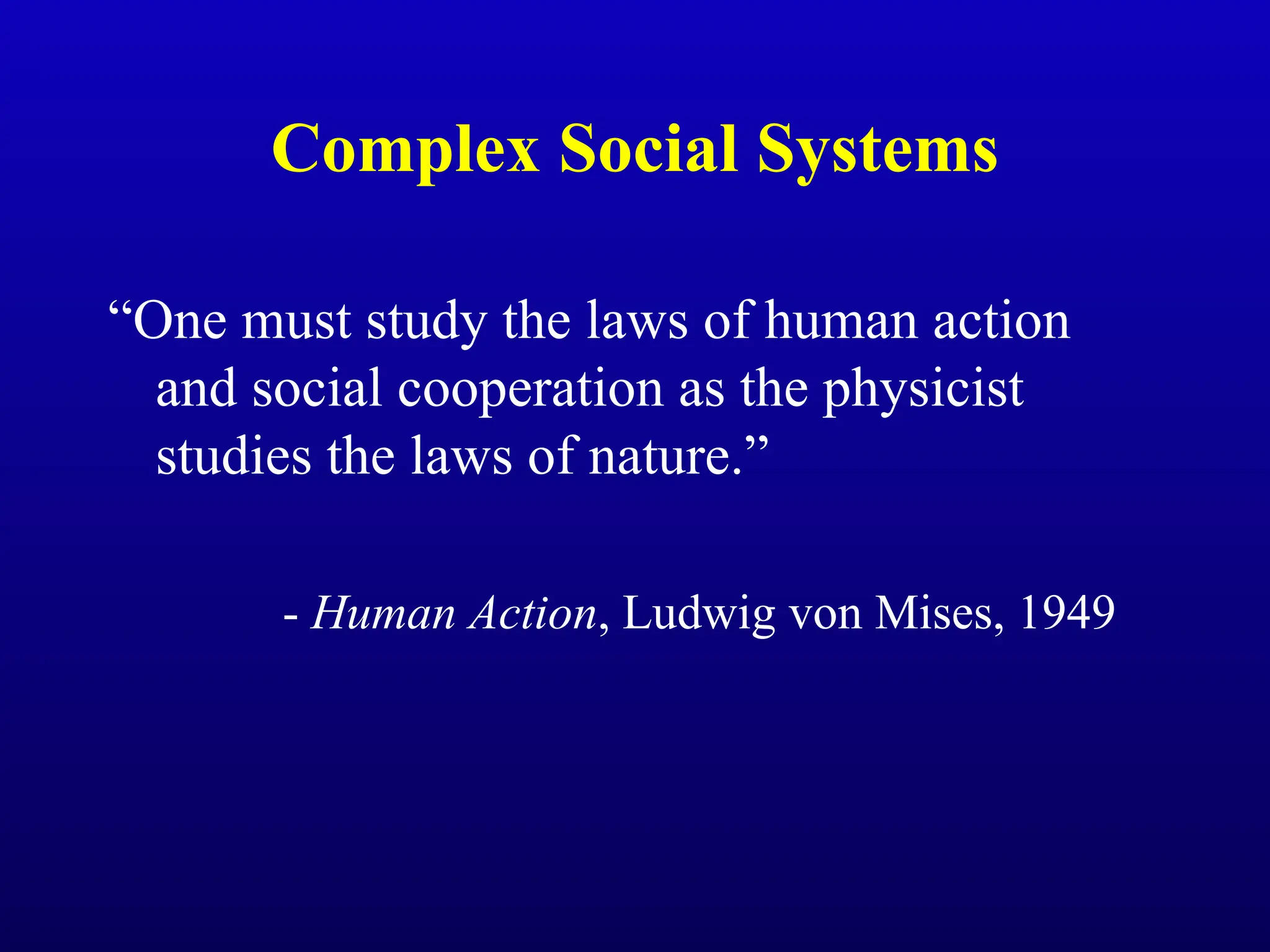 Complex Social Systems

“One must study the laws of human action and social cooperation as the physicist studies the laws of nature.”

- Human Action, Ludwig von Mises, 1949